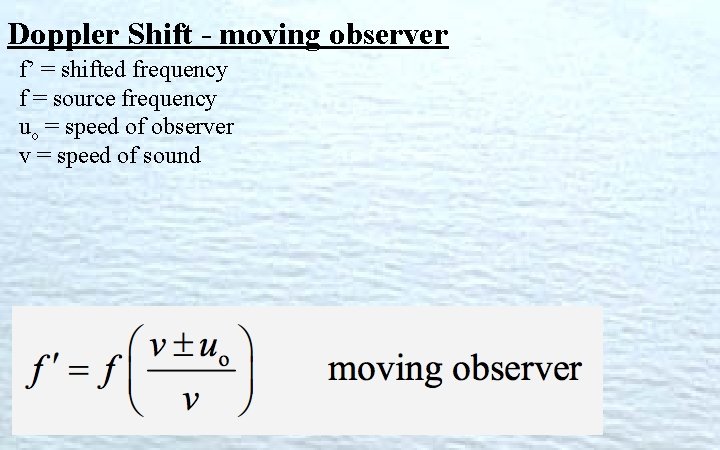 Doppler Shift - moving observer

f' = shifted frequency
f = source frequency
$u_o$ = speed of observer
v = speed of sound

$f' = f\left(\frac{v \pm u_o}{v}\right)$ moving observer